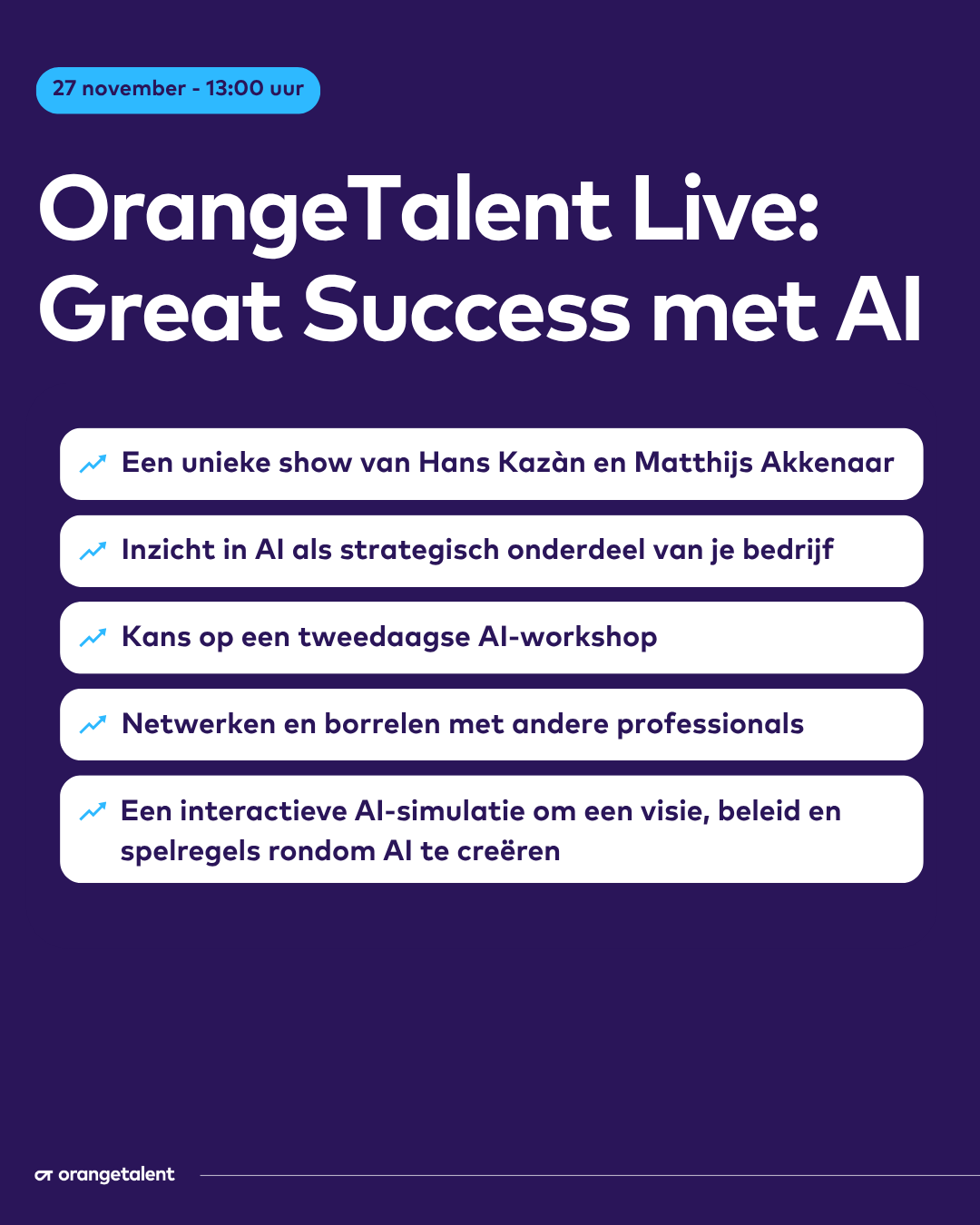 27 november - 13:00 uur

OrangeTalent Live: Great Success met AI

Een unieke show van Hans Kazàn en Matthijs Akkenaar

Inzicht in AI als strategisch onderdeel van je bedrijf

Kans op een tweedaagse AI-workshop

Netwerken en borrelen met andere professionals

Een interactieve AI-simulatie om een visie, beleid en spelregels rondom AI te creëren

orangetalent